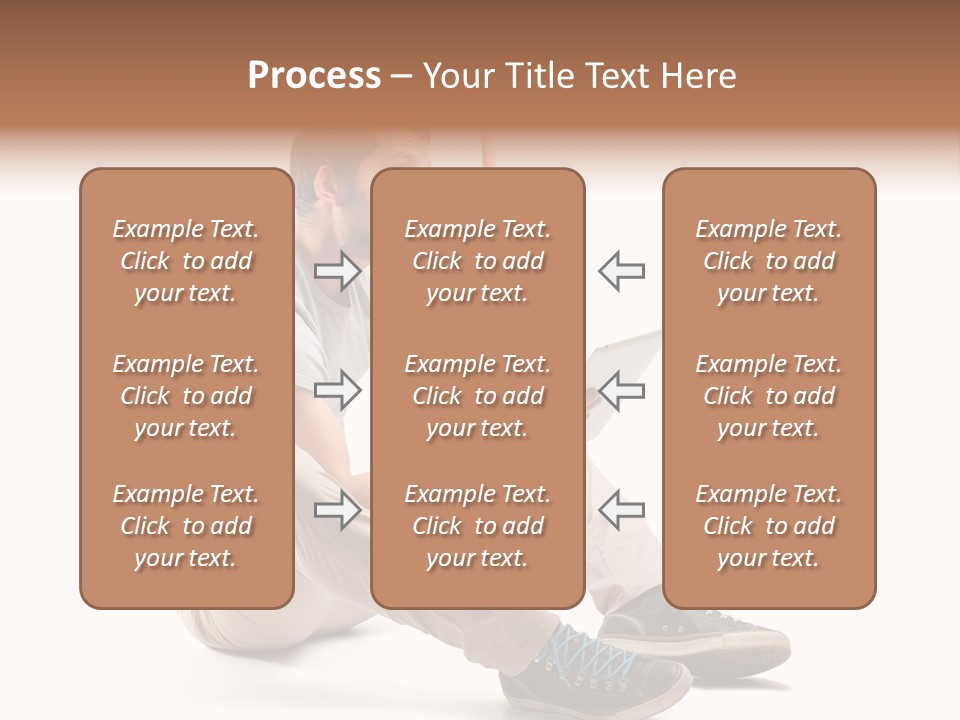 Process – Your Title Text Here

Example Text. Click to add your text.

Example Text. Click to add your text.

Example Text. Click to add your text.

Example Text. Click to add your text.

Example Text. Click to add your text.

Example Text. Click to add your text.

Example Text. Click to add your text.

Example Text. Click to add your text.

Example Text. Click to add your text.